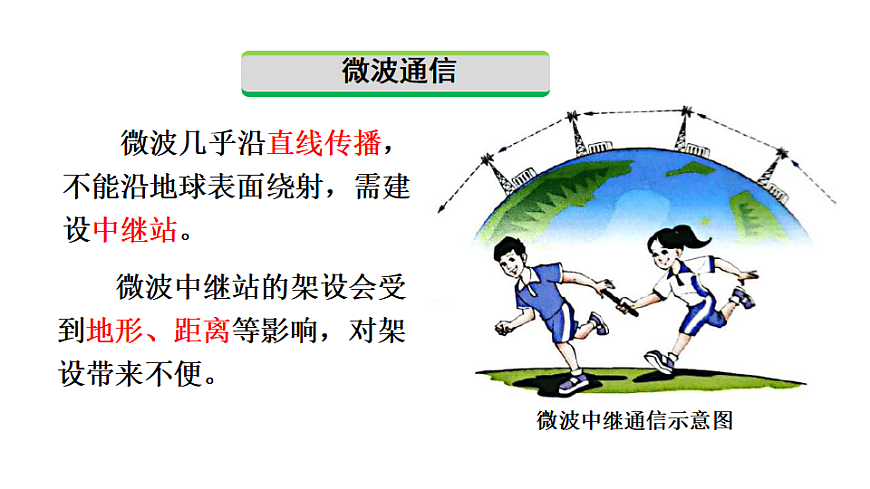 微波通信

微波几乎沿直线传播，不能沿地球表面绕射，需建设中继站。

微波中继站的架设会受到地形、距离等影响，对架设带来不便。

微波中继通信示意图